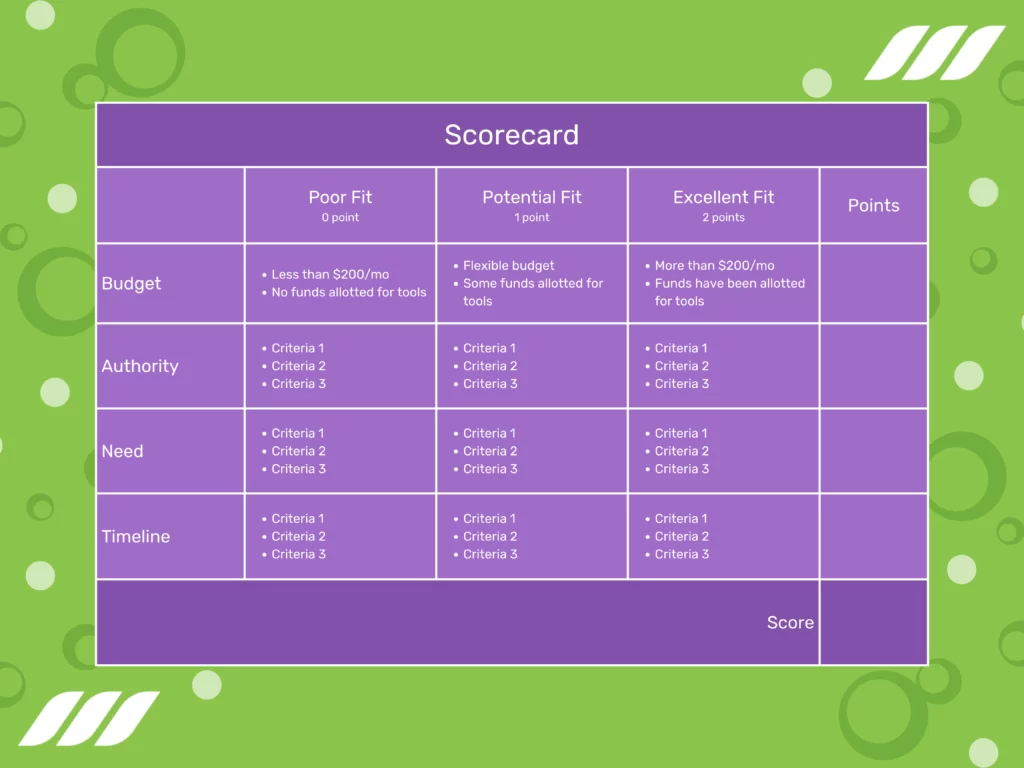 Scorecard

| | Poor Fit 0 point | Potential Fit 1 point | Excellent Fit 2 points | Points |
|---|---|---|---|---|
| Budget | • Less than \$200/mo • No funds allotted for tools | • Flexible budget • Some funds allotted for tools | • More than \$200/mo • Funds have been allotted for tools | |
| Authority | • Criteria 1 • Criteria 2 • Criteria 3 | • Criteria 1 • Criteria 2 • Criteria 3 | • Criteria 1 • Criteria 2 • Criteria 3 | |
| Need | • Criteria 1 • Criteria 2 • Criteria 3 | • Criteria 1 • Criteria 2 • Criteria 3 | • Criteria 1 • Criteria 2 • Criteria 3 | |
| Timeline | • Criteria 1 • Criteria 2 • Criteria 3 | • Criteria 1 • Criteria 2 • Criteria 3 | • Criteria 1 • Criteria 2 • Criteria 3 | |
| | | | Score | |